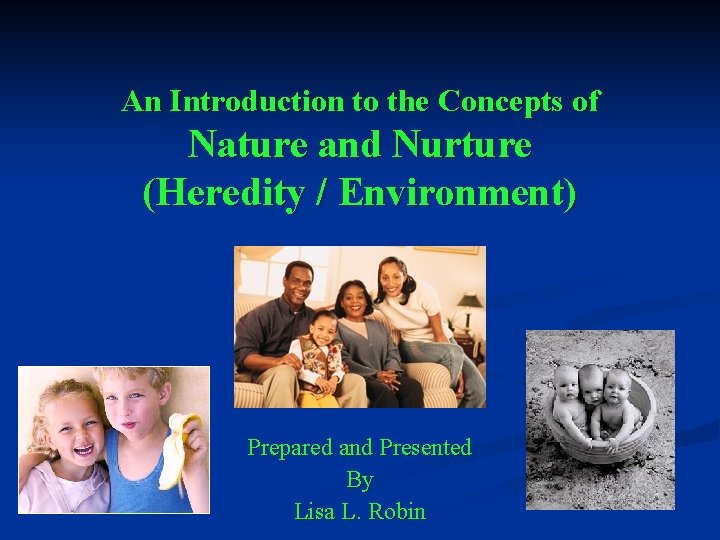 An Introduction to the Concepts of
Nature and Nurture
(Heredity / Environment)

Prepared and Presented
By
Lisa L. Robin